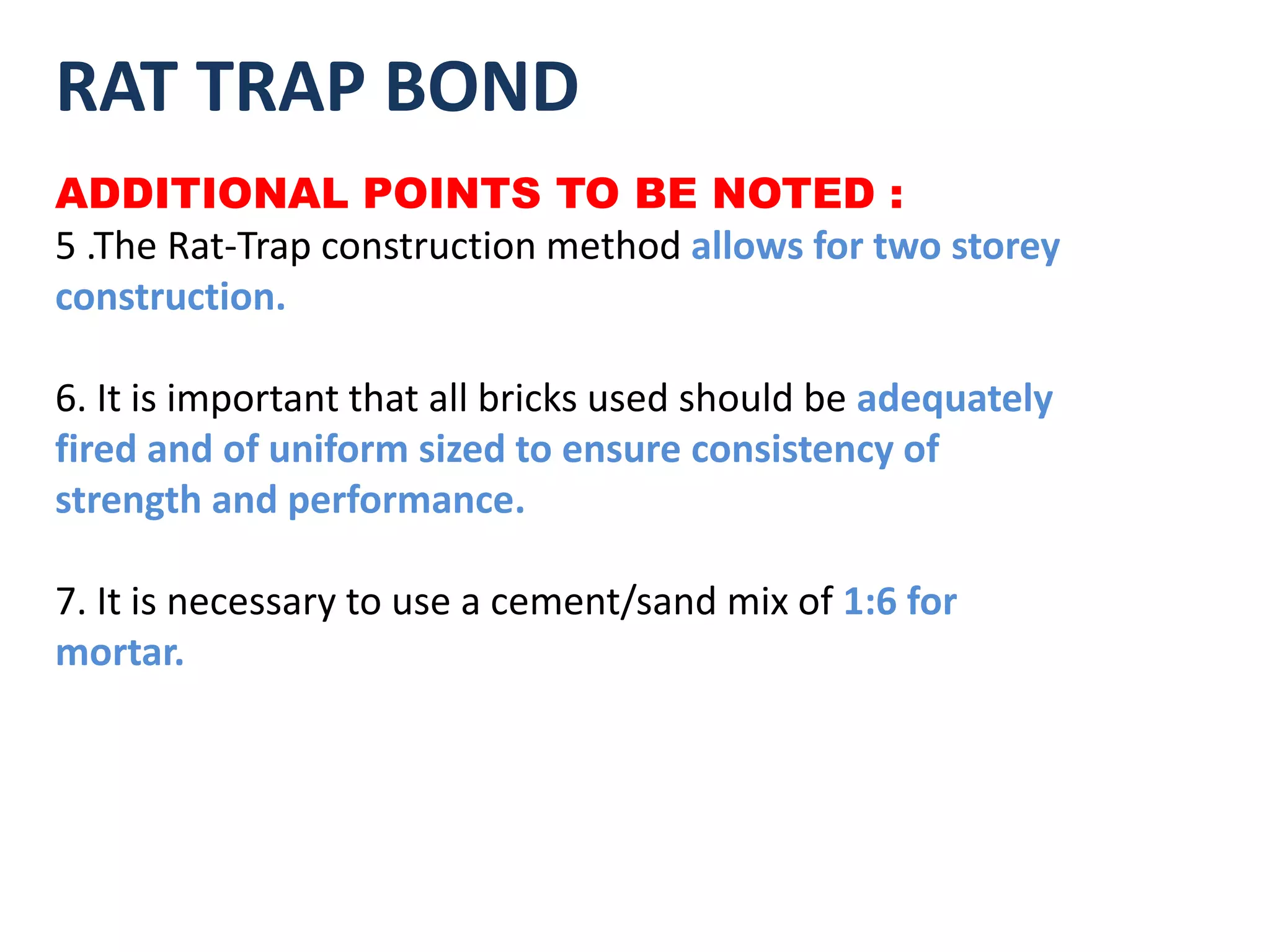 RAT TRAP BOND

ADDITIONAL POINTS TO BE NOTED :

5 .The Rat-Trap construction method allows for two storey construction.

6. It is important that all bricks used should be adequately fired and of uniform sized to ensure consistency of strength and performance.

7. It is necessary to use a cement/sand mix of 1:6 for mortar.